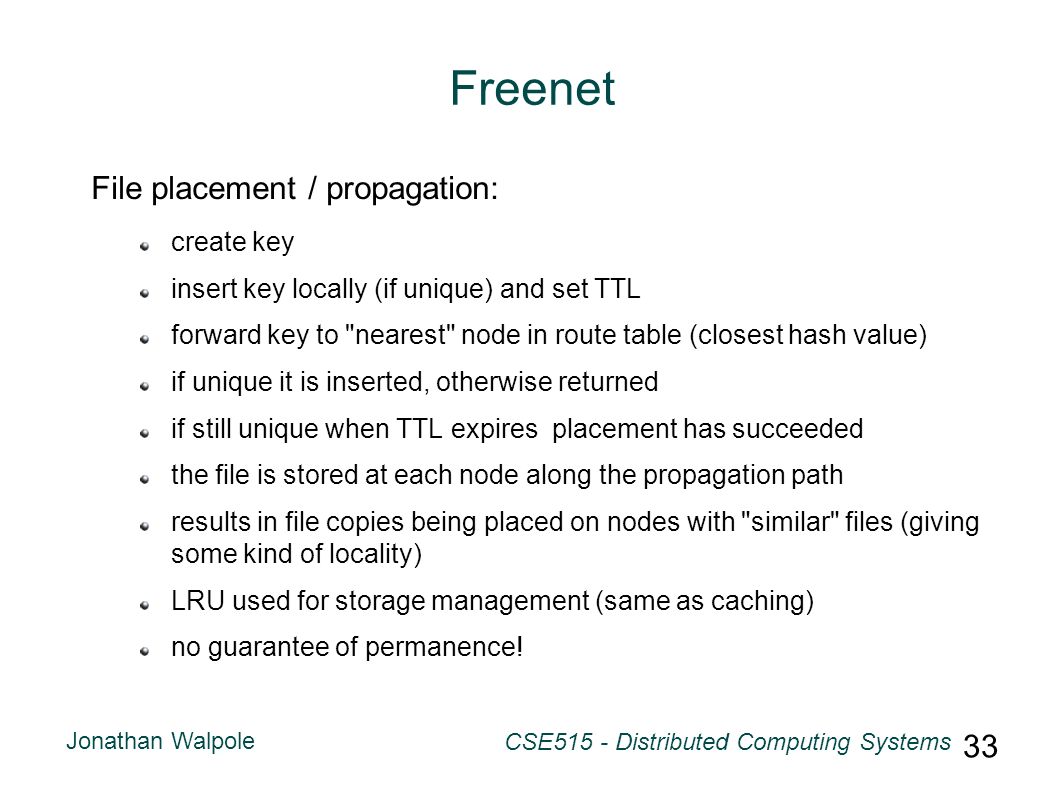 Freenet

File placement / propagation:

create key

insert key locally (if unique) and set TTL

forward key to "nearest" node in route table (closest hash value)

if unique it is inserted, otherwise returned

if still unique when TTL expires placement has succeeded

the file is stored at each node along the propagation path

results in file copies being placed on nodes with "similar" files (giving some kind of locality)

LRU used for storage management (same as caching)

no guarantee of permanence!

Jonathan Walpole

CSE515 - Distributed Computing Systems

33